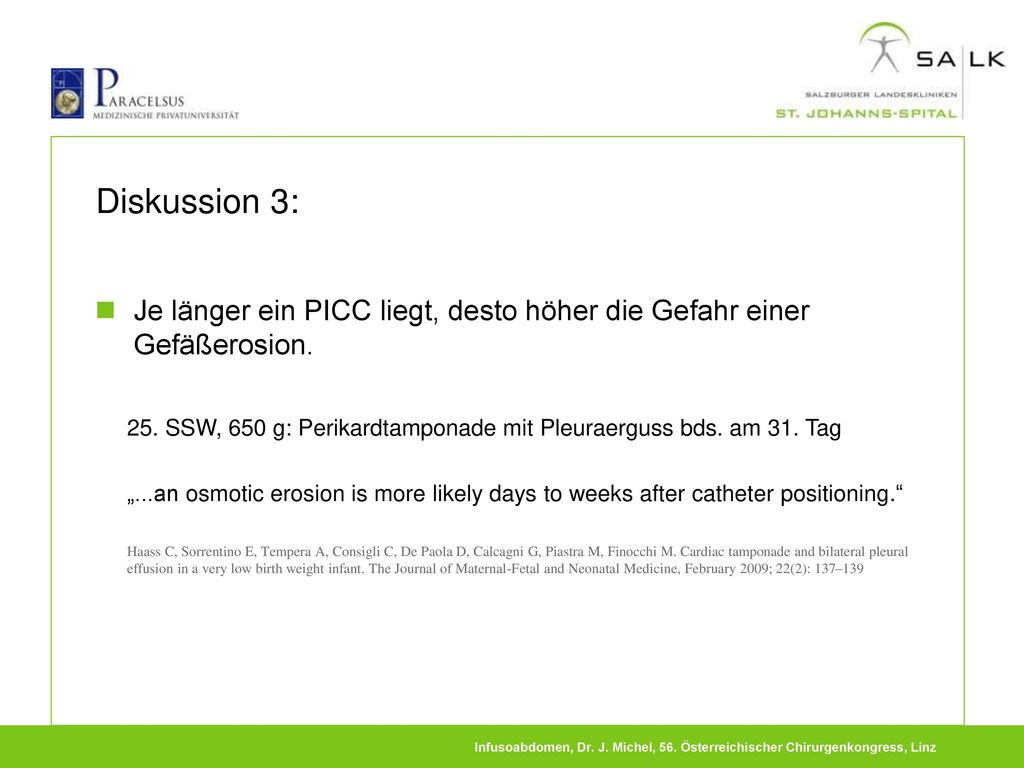 PARACELSUS
MEDIZINISCHE PRIVATUNIVERSITÄT

SA LK
SALZBURGER LANDESKLINIKEN
ST. JOHANNS-SPITAL

Diskussion 3:

Je länger ein PICC liegt, desto höher die Gefahr einer Gefäßerosion.

25. SSW, 650 g: Perikardtamponade mit Pleuraerguss bds. am 31. Tag

„...an osmotic erosion is more likely days to weeks after catheter positioning.“

Haass C, Sorrentino E, Tempera A, Consigli C, De Paola D, Calcagni G, Piastra M, Finocchi M. Cardiac tamponade and bilateral pleural effusion in a very low birth weight infant. The Journal of Maternal-Fetal and Neonatal Medicine, February 2009; 22(2): 137–139

Infusoabdomen, Dr. J. Michel, 56. Österreichischer Chirurgenkongress, Linz